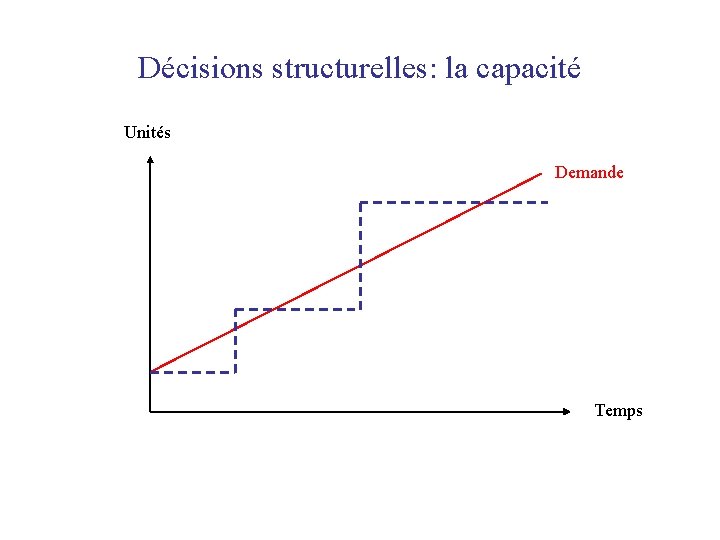 Décisions structurelles: la capacité

Unités

Demande

Temps